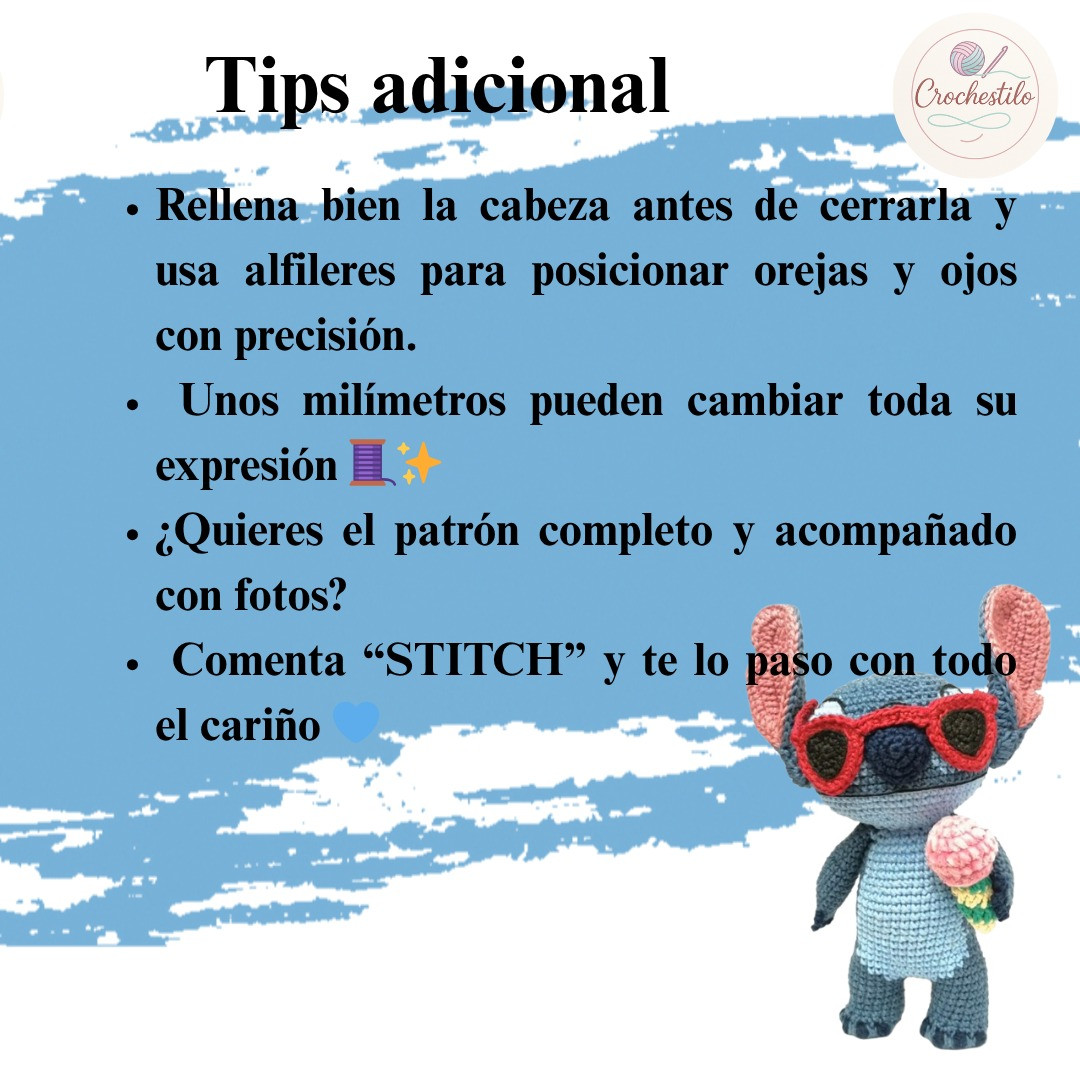 Tips adicional

Crochestilo

- Rellena bien la cabeza antes de cerrarla y usa alfileres para posicionar orejas y ojos con precisión.
- Unos milímetros pueden cambiar toda su expresión 🧵✨
- ¿Quieres el patrón completo y acompañado con fotos?
- Comenta “STITCH” y te lo paso con todo el cariño 💙